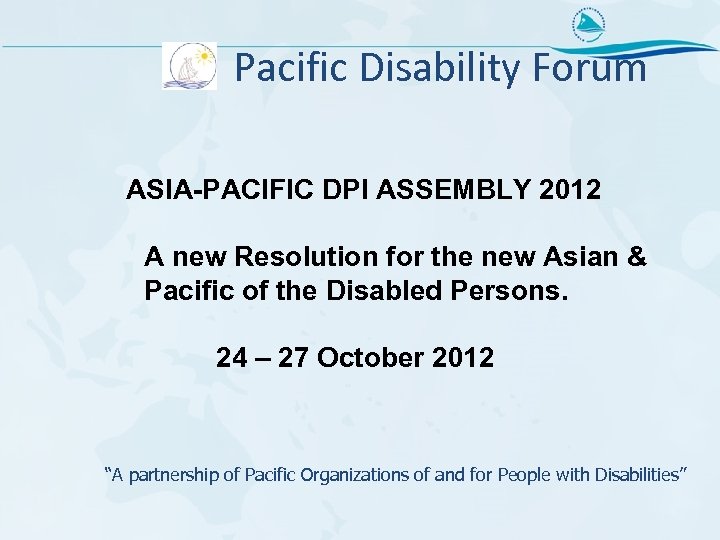 Pacific Disability Forum

ASIA-PACIFIC DPI ASSEMBLY 2012

A new Resolution for the new Asian & Pacific of the Disabled Persons.

24 – 27 October 2012

"A partnership of Pacific Organizations of and for People with Disabilities"